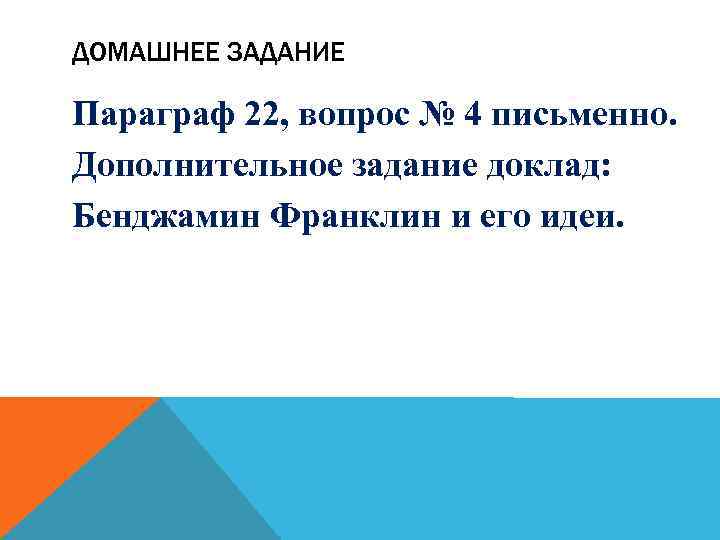 ДОМАШНЕЕ ЗАДАНИЕ

Параграф 22, вопрос № 4 письменно.
Дополнительное задание доклад:
Бенджамин Франклин и его идеи.